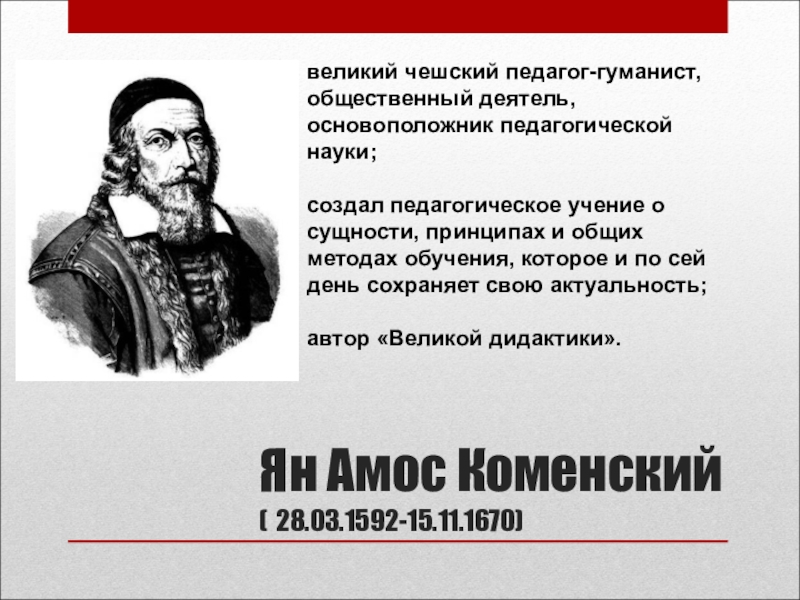 великий чешский педагог-гуманист, общественный деятель, основоположник педагогической науки;

создал педагогическое учение о сущности, принципах и общих методах обучения, которое и по сей день сохраняет свою актуальность;

автор «Великой дидактики».

Ян Амос Коменский

( 28.03.1592-15.11.1670)